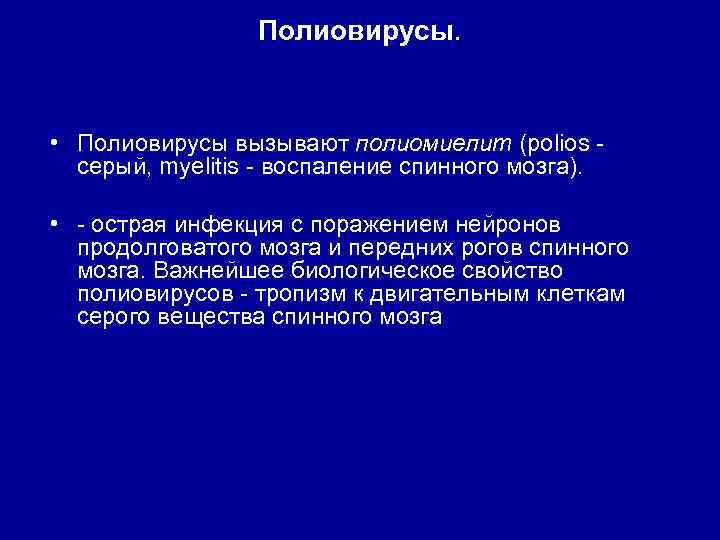 Полиовирусы.

• Полиовирусы вызывают полиомиелит (polios - серый, myelitis - воспаление спинного мозга).

• - острая инфекция с поражением нейронов продолговатого мозга и передних рогов спинного мозга. Важнейшее биологическое свойство полиовирусов - тропизм к двигательным клеткам серого вещества спинного мозга